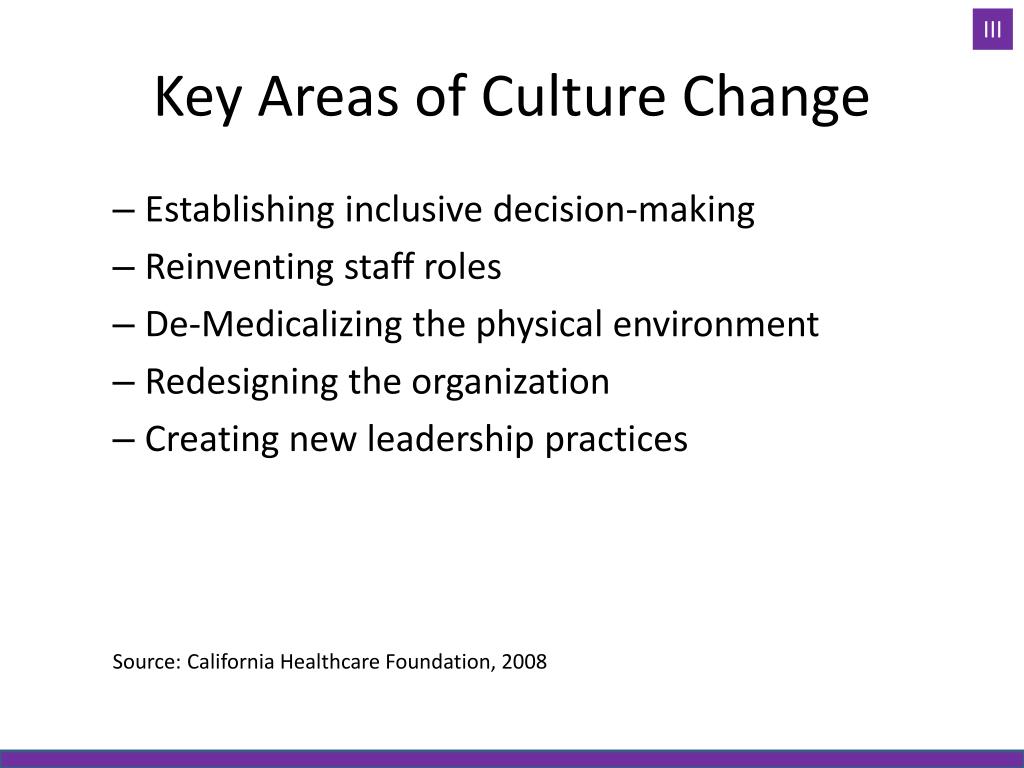 III

Key Areas of Culture Change

– Establishing inclusive decision-making
– Reinventing staff roles
– De-Medicalizing the physical environment
– Redesigning the organization
– Creating new leadership practices

Source: California Healthcare Foundation, 2008